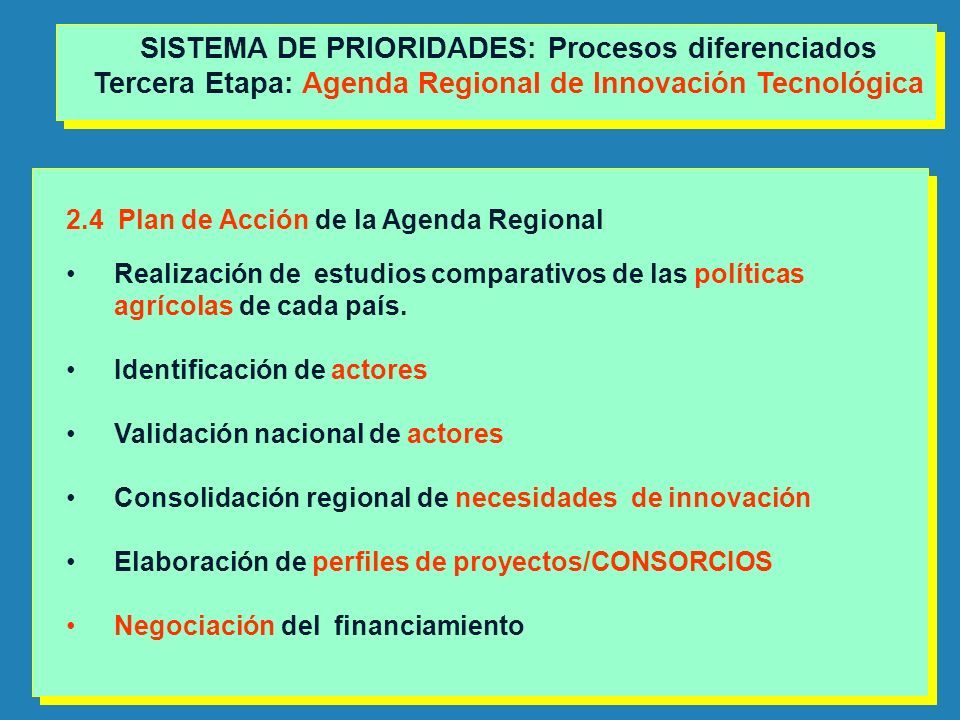 SISTEMA DE PRIORIDADES: Procesos diferenciados
Tercera Etapa: Agenda Regional de Innovación Tecnológica

2.4 Plan de Acción de la Agenda Regional

• Realización de estudios comparativos de las políticas agrícolas de cada país.

• Identificación de actores

• Validación nacional de actores

• Consolidación regional de necesidades de innovación

• Elaboración de perfiles de proyectos/CONSORCIOS

• Negociación del financiamiento